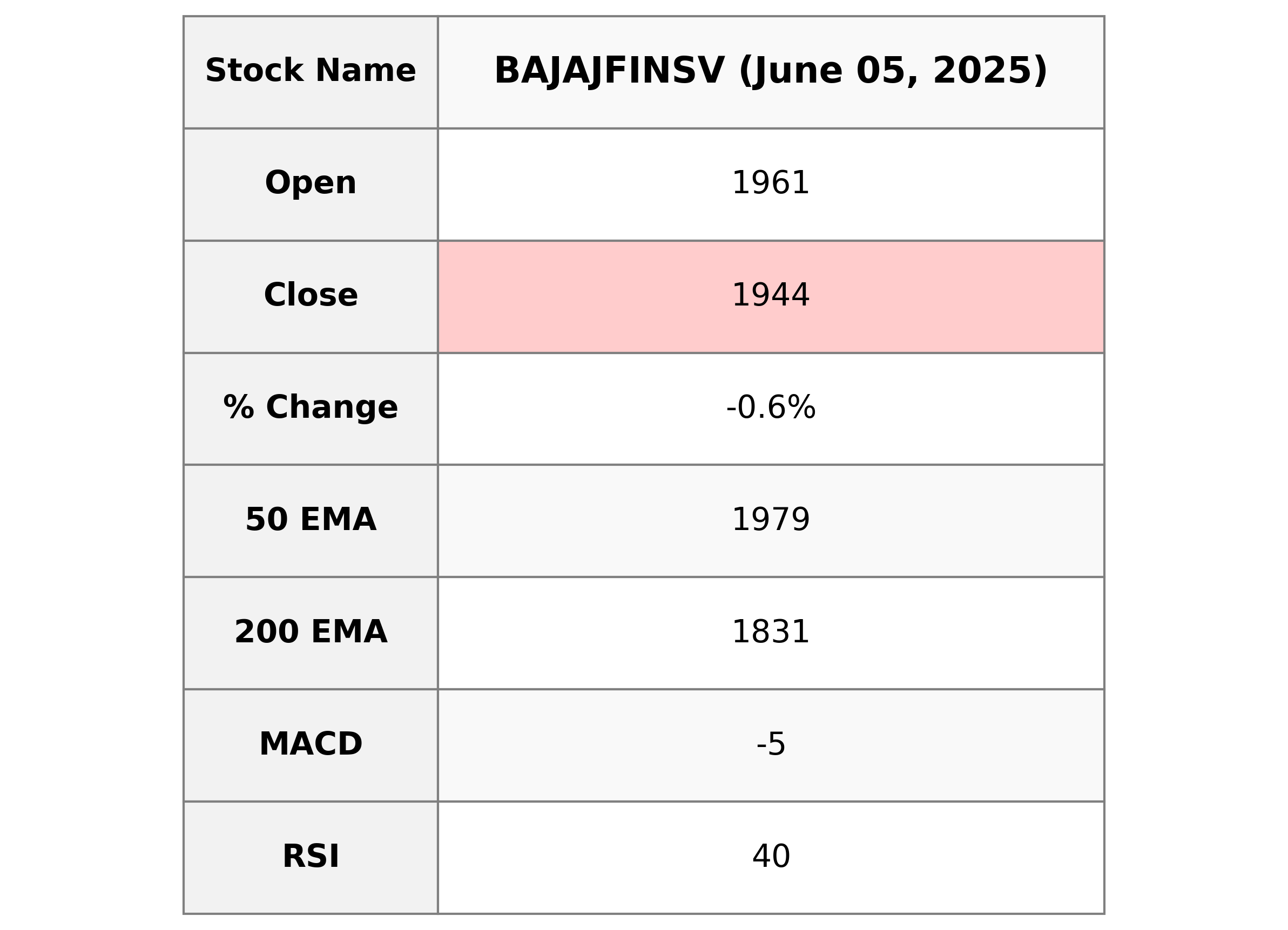 | Stock Name | BAJAJFINSV (June 05, 2025) |
|---|---|
| Open | 1961 |
| Close | 1944 |
| % Change | -0.6% |
| 50 EMA | 1979 |
| 200 EMA | 1831 |
| MACD | -5 |
| RSI | 40 |